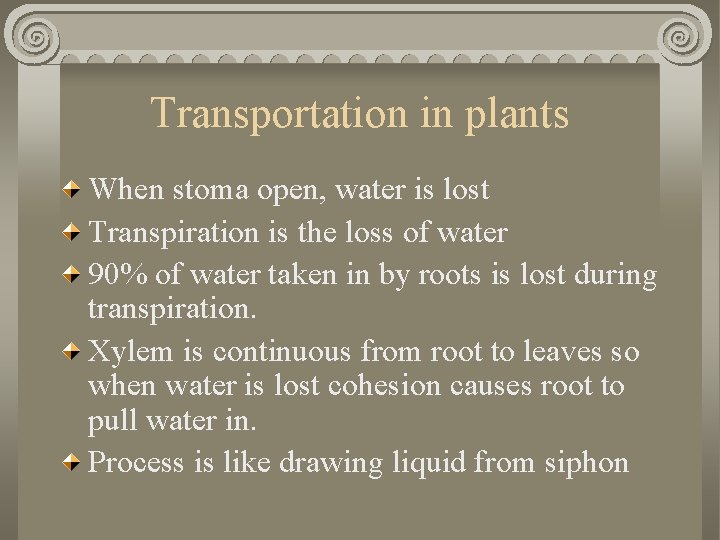 Transportation in plants

When stoma open, water is lost

Transpiration is the loss of water

90% of water taken in by roots is lost during transpiration.

Xylem is continuous from root to leaves so when water is lost cohesion causes root to pull water in.

Process is like drawing liquid from siphon